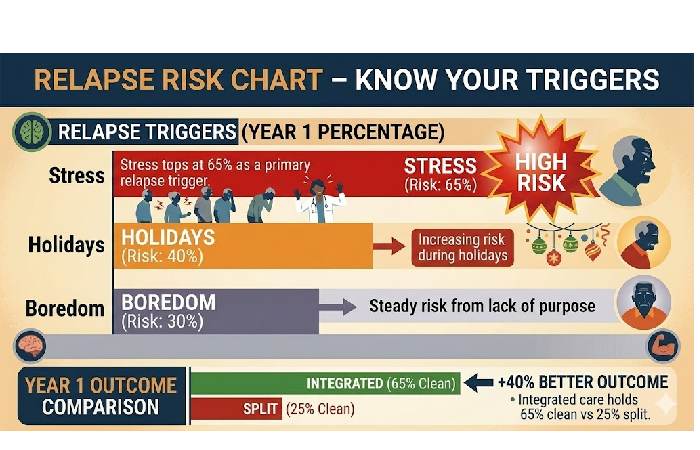 RELAPSE RISK CHART – KNOW YOUR TRIGGERS

RELAPSE TRIGGERS (YEAR 1 PERCENTAGE)

Stress

Stress tops at 65% as a primary relapse trigger.

STRESS
(Risk: 65%)

HIGH RISK

Holidays

HOLIDAYS
(Risk: 40%)

Increasing risk during holidays

Boredom

BOREDOM
(Risk: 30%)

Steady risk from lack of purpose

YEAR 1 OUTCOME COMPARISON

INTEGRATED (65% Clean)

SPLIT (25% Clean)

+40% BETTER OUTCOME

• Integrated care holds 65% clean vs 25% split.